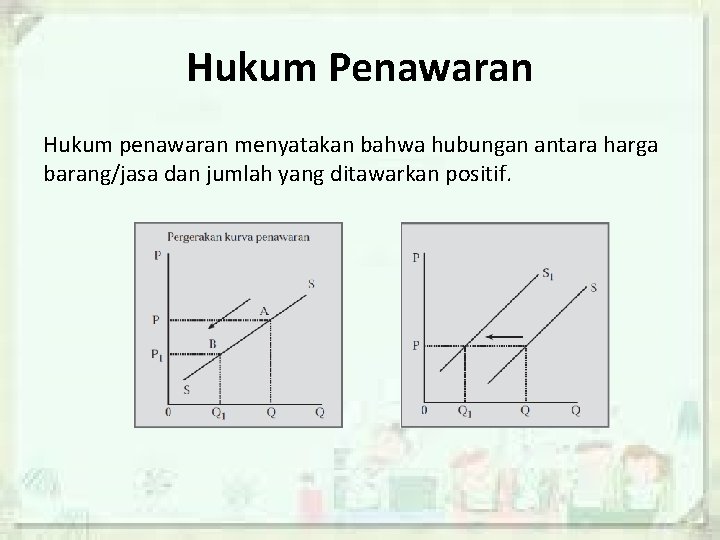 Hukum Penawaran

Hukum penawaran menyatakan bahwa hubungan antara harga barang/jasa dan jumlah yang ditawarkan positif.

Pergerakan kurva penawaran

P
S
A
P
B
$P_1$
S
0
$Q_1$
Q
Q

P
$S_1$
S
P
0
$Q_1$
Q
Q